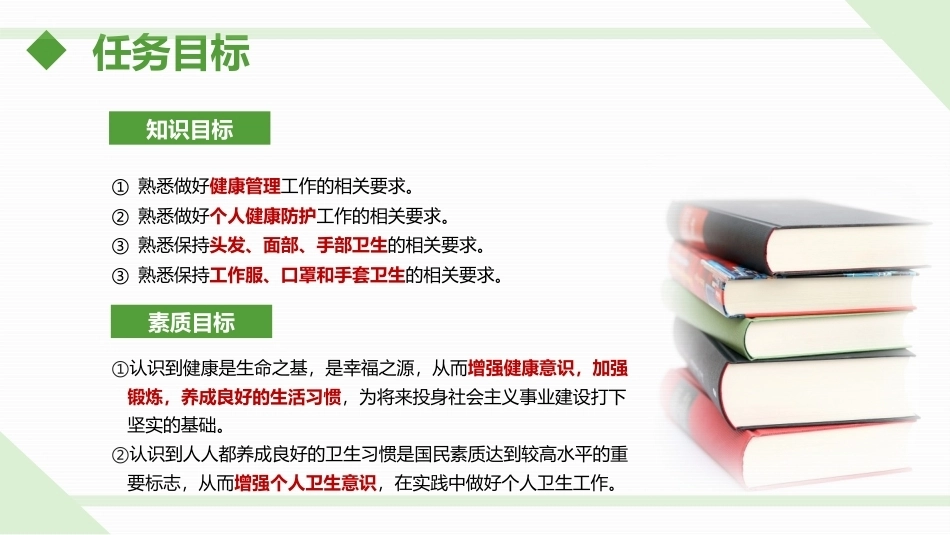 任务目标

知识目标

① 熟悉做好健康管理工作的相关要求。
② 熟悉做好个人健康防护工作的相关要求。
③ 熟悉保持头发、面部、手部卫生的相关要求。
③ 熟悉保持工作服、口罩和手套卫生的相关要求。

素质目标

①认识到健康是生命之基，是幸福之源，从而增强健康意识，加强锻炼，养成良好的生活习惯，为将来投身社会主义事业建设打下坚实的基础。
②认识到人人都养成良好的卫生习惯是国民素质达到较高水平的重要标志，从而增强个人卫生意识，在实践中做好个人卫生工作。